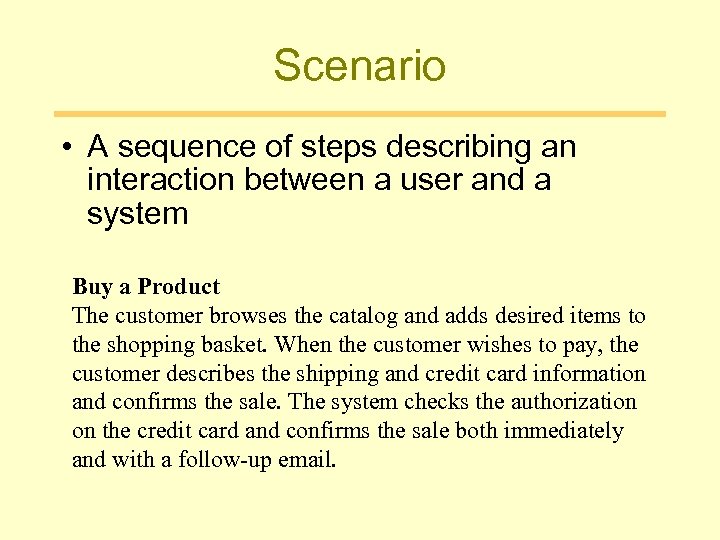 Scenario

• A sequence of steps describing an interaction between a user and a system

Buy a Product
The customer browses the catalog and adds desired items to the shopping basket. When the customer wishes to pay, the customer describes the shipping and credit card information and confirms the sale. The system checks the authorization on the credit card and confirms the sale both immediately and with a follow-up email.